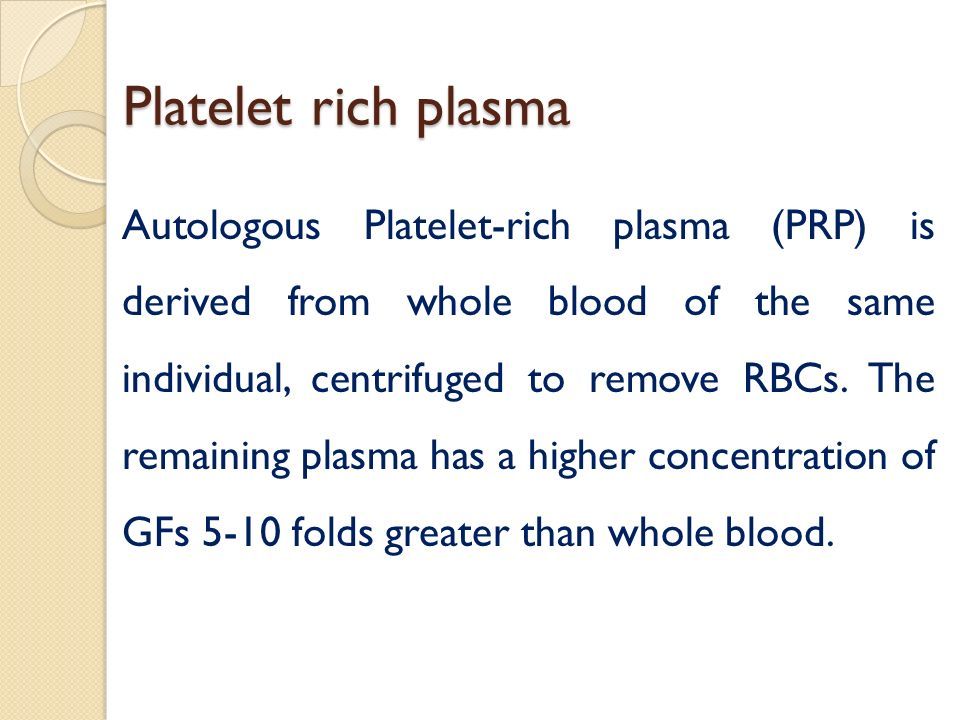 Platelet rich plasma

Autologous Platelet-rich plasma (PRP) is derived from whole blood of the same individual, centrifuged to remove RBCs. The remaining plasma has a higher concentration of GFs 5-10 folds greater than whole blood.